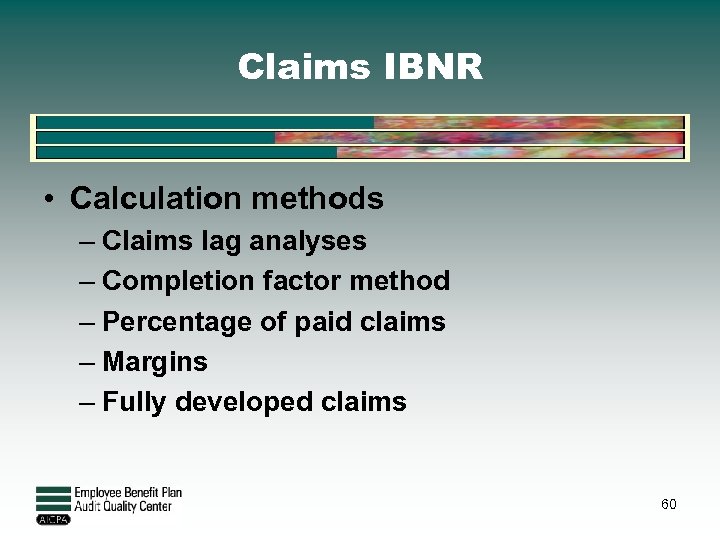 Claims IBNR

• Calculation methods
 – Claims lag analyses
 – Completion factor method
 – Percentage of paid claims
 – Margins
 – Fully developed claims

Employee Benefit Plan
Audit Quality Center
AICPA

60